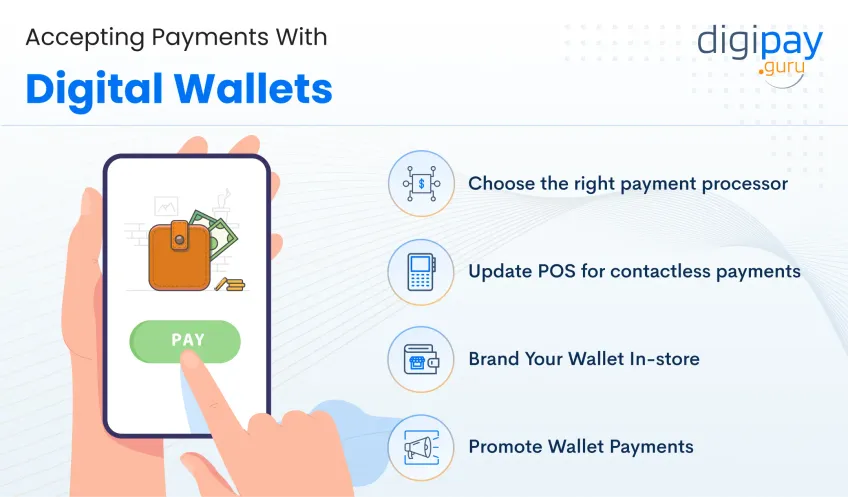 Accepting Payments With

Digital Wallets

digipay
.guru

PAY

Choose the right payment processor

Update POS for contactless payments

Brand Your Wallet In-store

Promote Wallet Payments